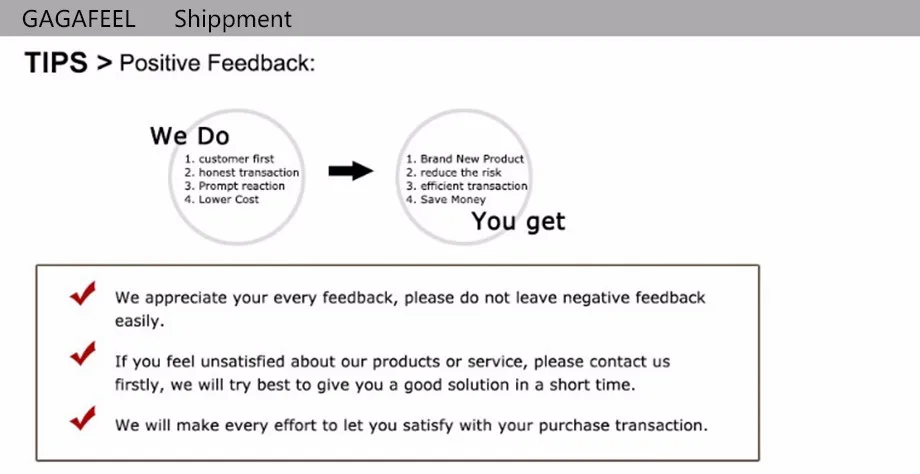 GAGAFEEL Shippment

TIPS > Positive Feedback:

We Do
1. customer first
2. honest transaction
3. Prompt reaction
4. Lower Cost

1. Brand New Product
2. reduce the risk
3. efficient transaction
4. Save Money
You get

We appreciate your every feedback, please do not leave negative feedback easily.

If you feel unsatisfied about our products or service, please contact us firstly, we will try best to give you a good solution in a short time.

We will make every effort to let you satisfy with your purchase transaction.